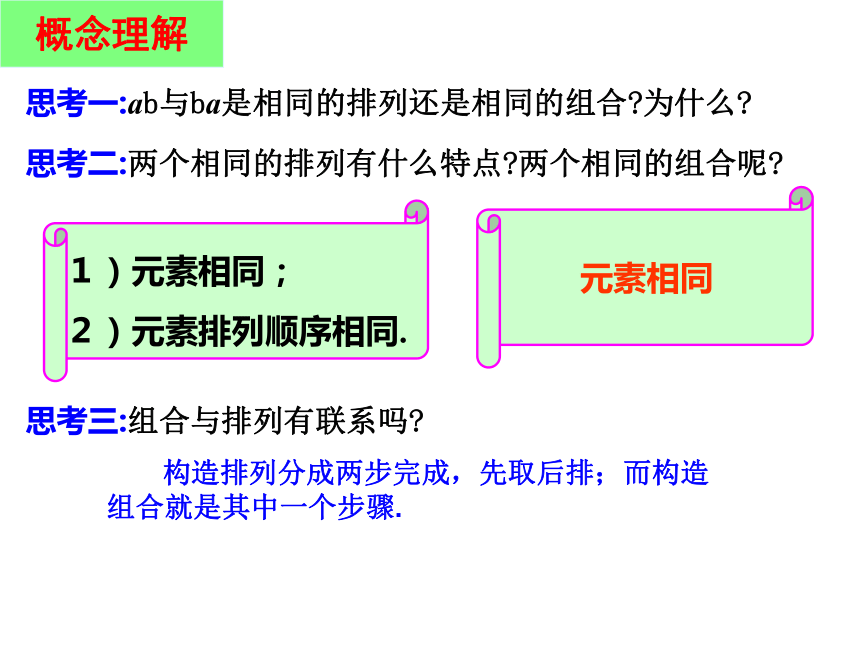 概念理解

思考一:ab与ba是相同的排列还是相同的组合?为什么?

思考二:两个相同的排列有什么特点?两个相同的组合呢?

1）元素相同；

2）元素排列顺序相同.

元素相同

思考三:组合与排列有联系吗?

构造排列分成两步完成，先取后排；而构造组合就是其中一个步骤.